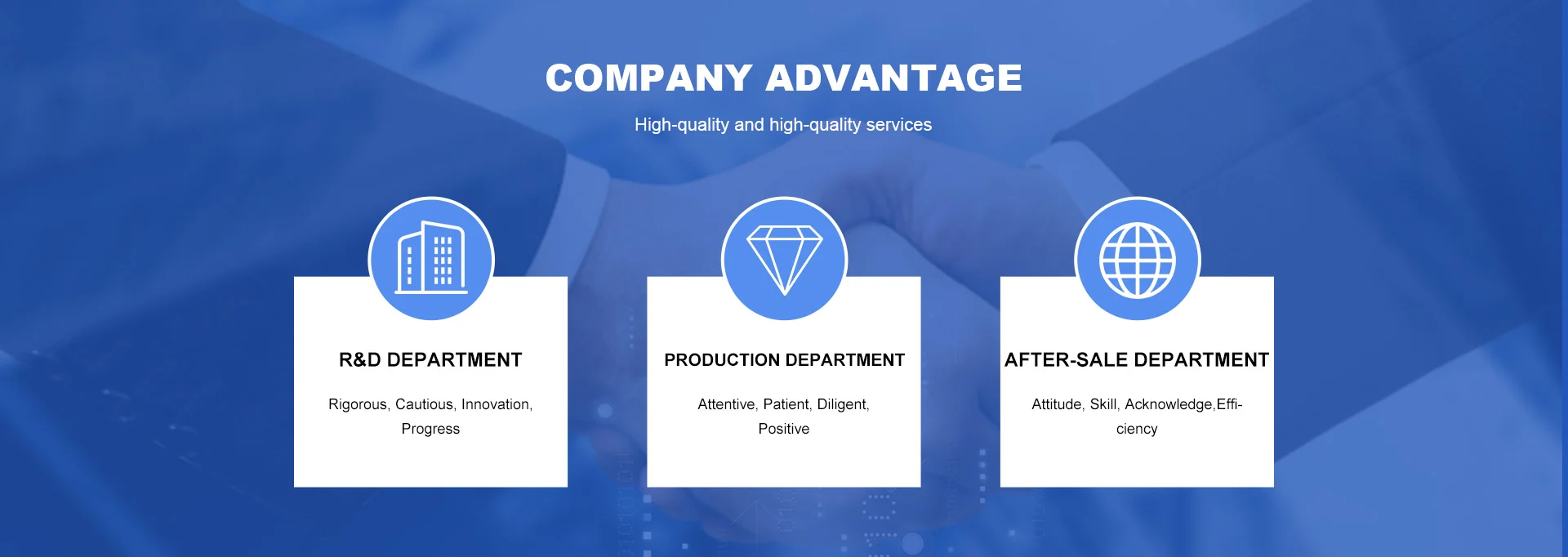 COMPANY ADVANTAGE

High-quality and high-quality services

R&D DEPARTMENT

Rigorous, Cautious, Innovation, Progress

PRODUCTION DEPARTMENT

Attentive, Patient, Diligent, Positive

AFTER-SALE DEPARTMENT

Attitude, Skill, Acknowledge,Efficiency